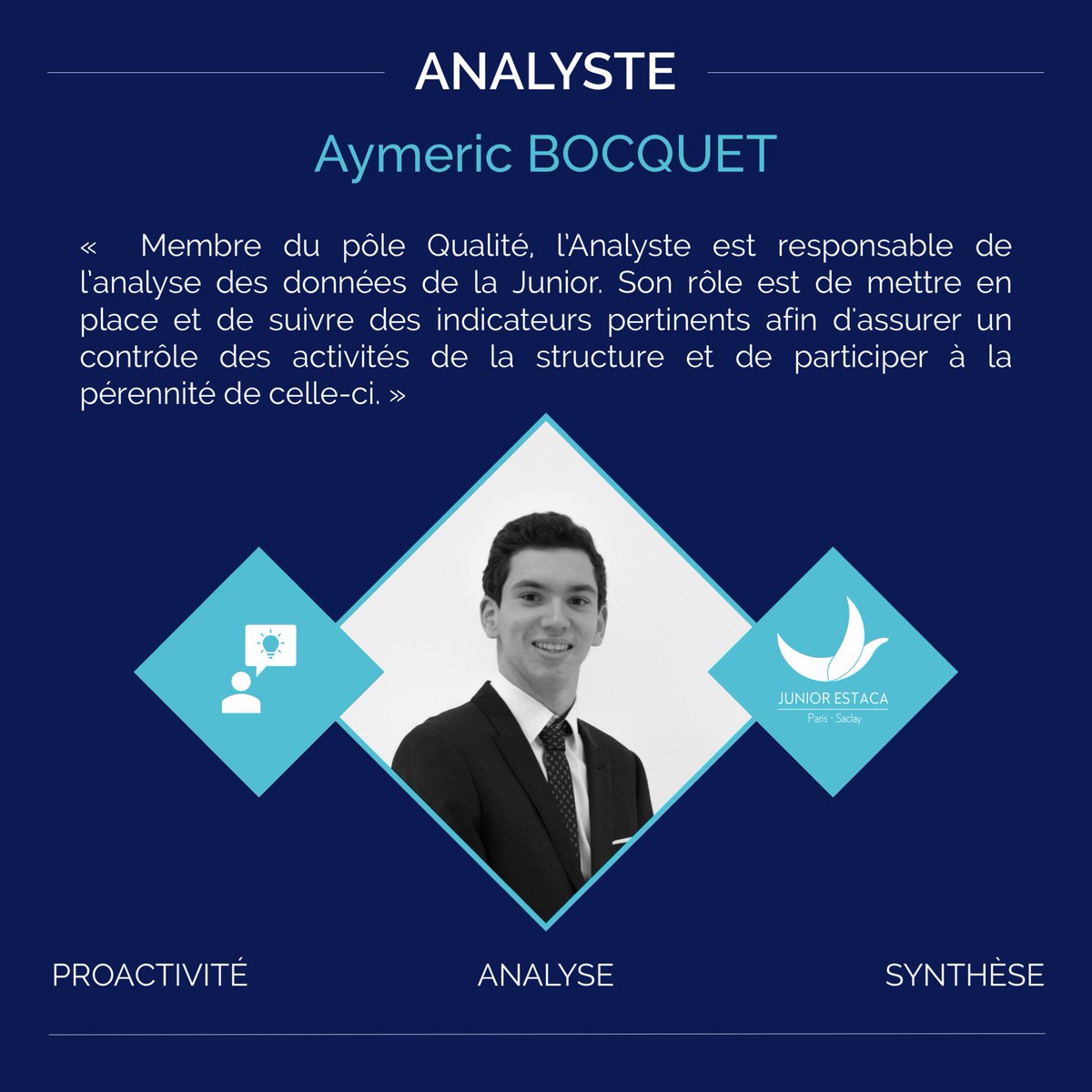 ANALYSTE

Aymeric BOCQUET

« Membre du pôle Qualité, l'Analyste est responsable de l'analyse des données de la Junior. Son rôle est de mettre en place et de suivre des indicateurs pertinents afin d'assurer un contrôle des activités de la structure et de participer à la pérennité de celle-ci. »

JUNIOR ESTACA
Paris - Saclay

PROACTIVITÉ

ANALYSE

SYNTHÈSE